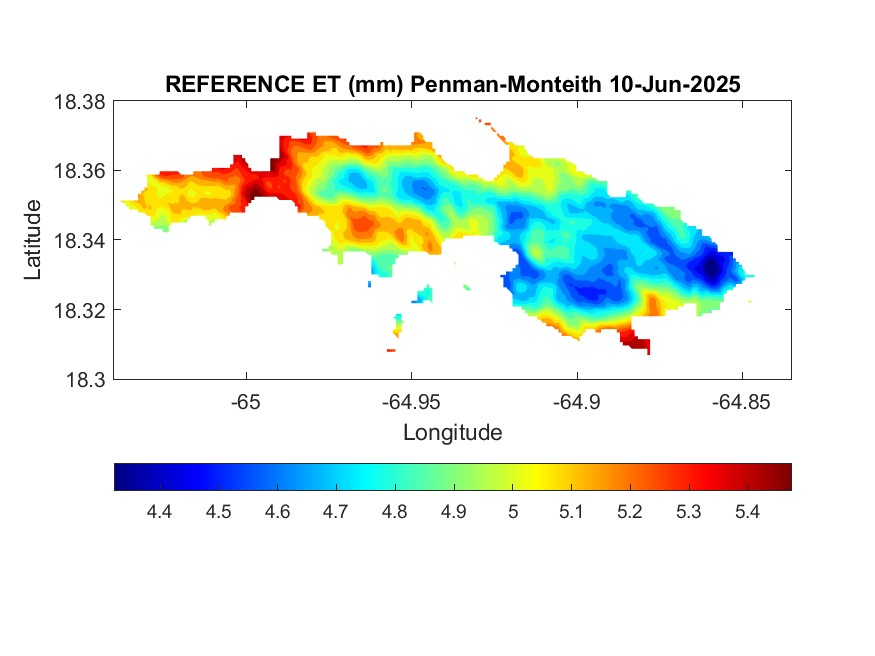 REFERENCE ET (mm) Penman-Monteith 10-Jun-2025

18.38
18.36
18.34
18.32
18.3

Latitude

-65
-64.95
-64.9
-64.85

Longitude

4.4
4.5
4.6
4.7
4.8
4.9
5
5.1
5.2
5.3
5.4